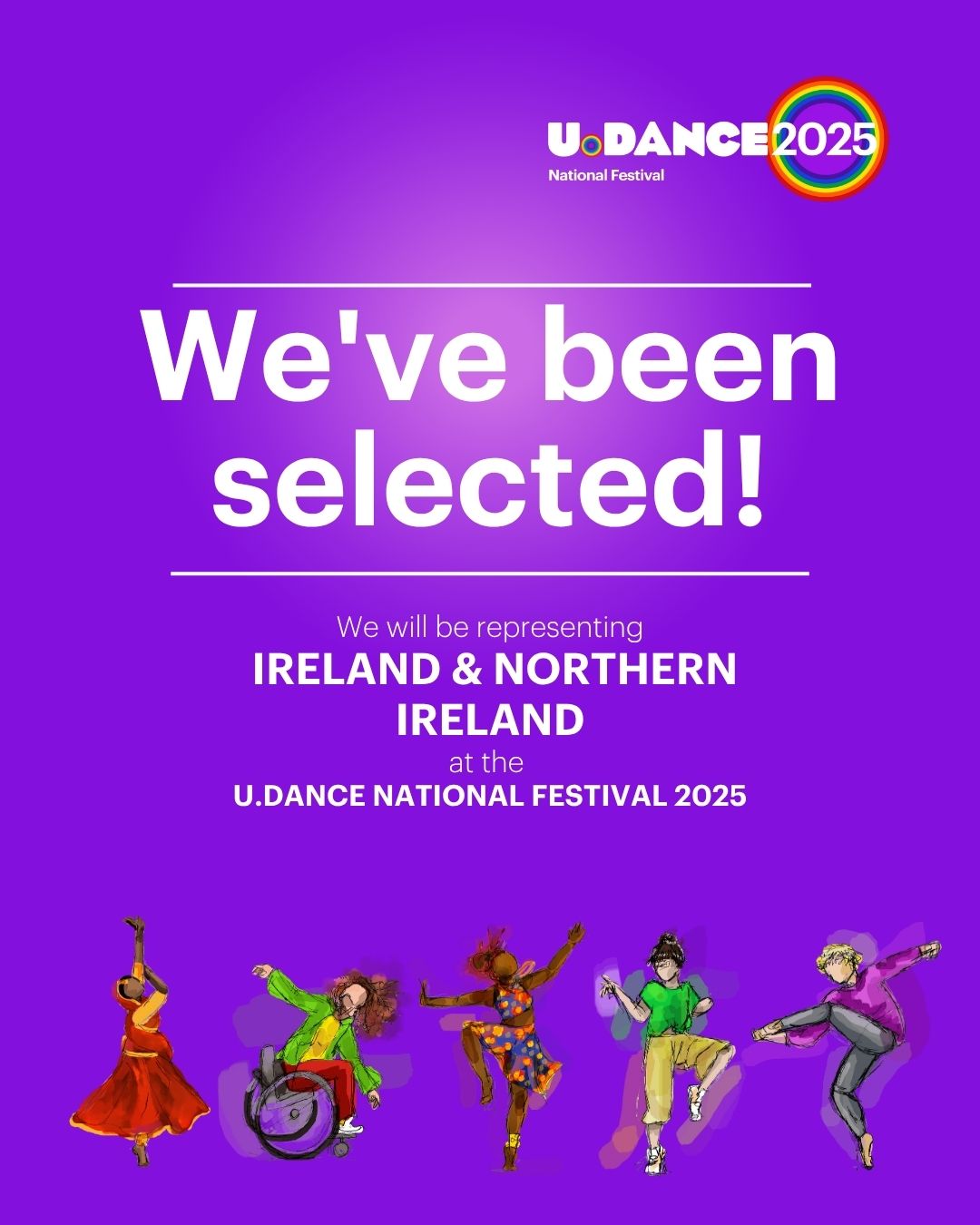 U.DANCE 2025
National Festival

We've been selected!

We will be representing
IRELAND & NORTHERN IRELAND
at the
U.DANCE NATIONAL FESTIVAL 2025